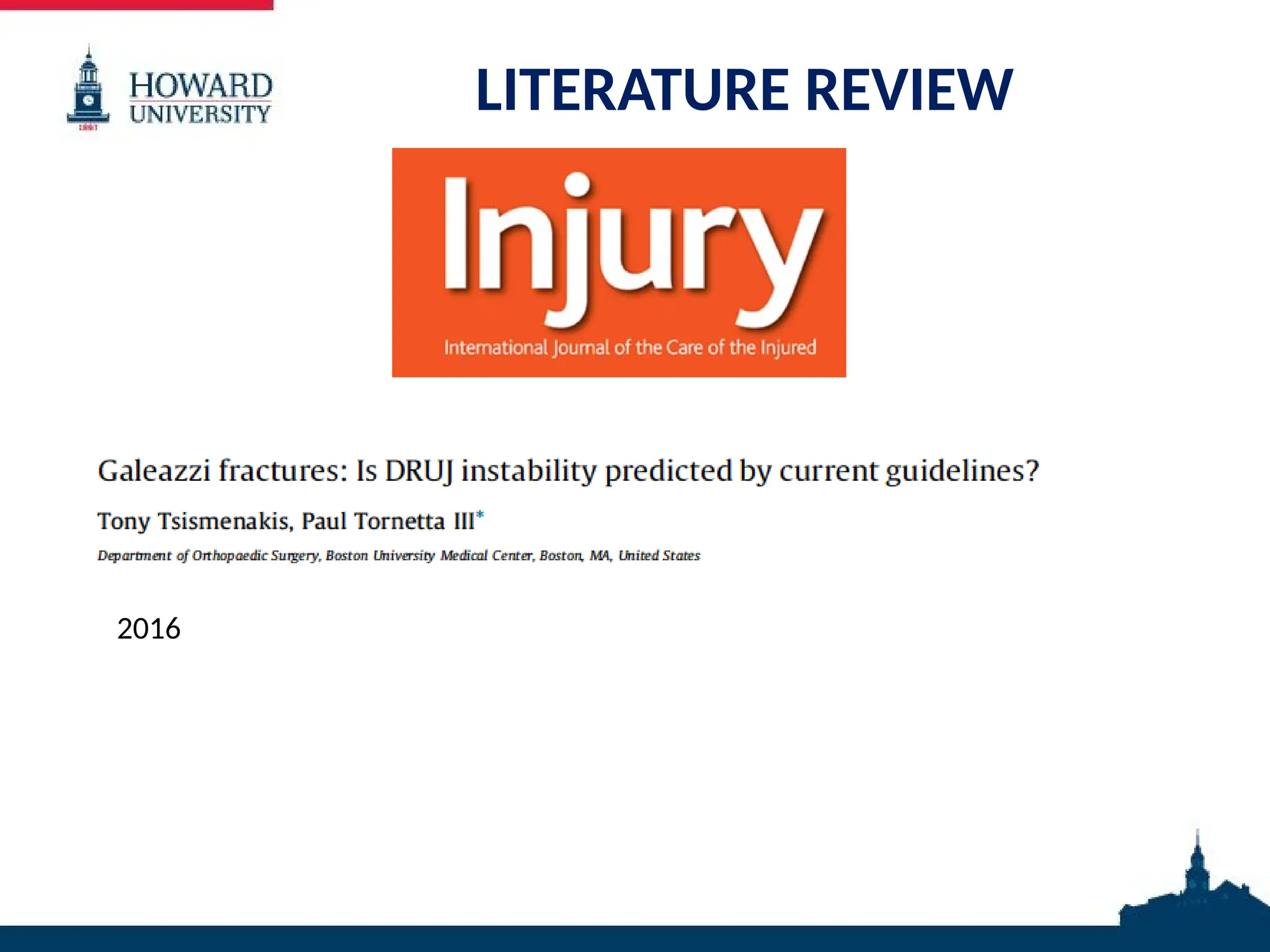 HOWARD UNIVERSITY

1867

LITERATURE REVIEW

Injury

International Journal of the Care of the Injured

Galeazzi fractures: Is DRUJ instability predicted by current guidelines?

Tony Tsismenakis, Paul Tornetta III*

Department of Orthopaedic Surgery, Boston University Medical Center, Boston, MA, United States

2016